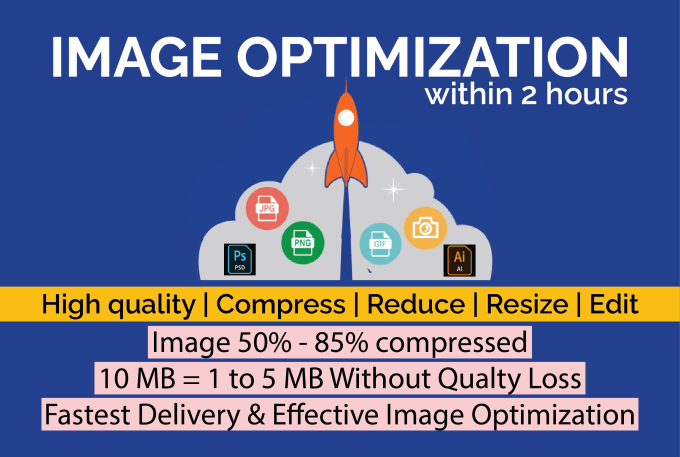 IMAGE OPTIMIZATION
within 2 hours

JPG
PNG
GIF
Ps PSD
Ai AI

High quality | Compress | Reduce | Resize | Edit

Image 50% - 85% compressed

10 MB = 1 to 5 MB Without Qualty Loss

Fastest Delivery & Effective Image Optimization